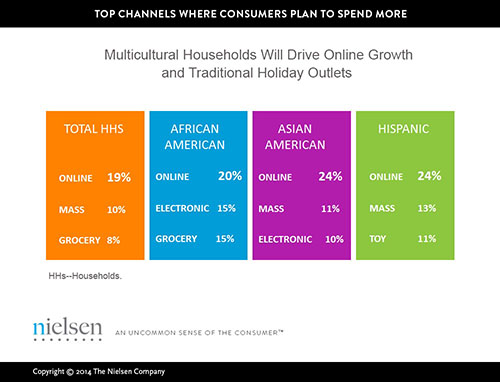 TOP CHANNELS WHERE CONSUMERS PLAN TO SPEND MORE

Multicultural Households Will Drive Online Growth and Traditional Holiday Outlets

TOTAL HHS

ONLINE 19%

MASS 10%

GROCERY 8%

AFRICAN AMERICAN

ONLINE 20%

ELECTRONIC 15%

GROCERY 15%

ASIAN AMERICAN

ONLINE 24%

MASS 11%

ELECTRONIC 10%

HISPANIC

ONLINE 24%

MASS 13%

TOY 11%

HHs--Households.

nielsen

AN UNCOMMON SENSE OF THE CONSUMER™

Copyright © 2014 The Nielsen Company